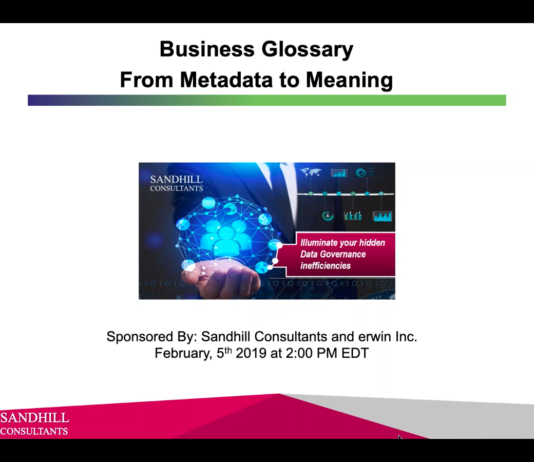 Business Glossary
From Metadata to Meaning

SANDHILL
CONSULTANTS

Illuminate your hidden Data Governance inefficiencies

Sponsored By: Sandhill Consultants and erwin Inc.
February, 5$^{th}$ 2019 at 2:00 PM EDT

SANDHILL
CONSULTANTS